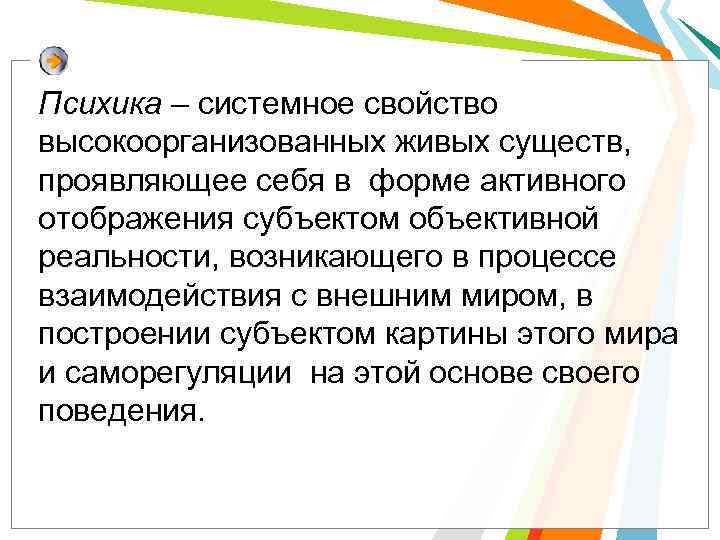 Психика – системное свойство высокоорганизованных живых существ, проявляющее себя в форме активного отображения субъектом объективной реальности, возникающего в процессе взаимодействия с внешним миром, в построении субъектом картины этого мира и саморегуляции на этой основе своего поведения.